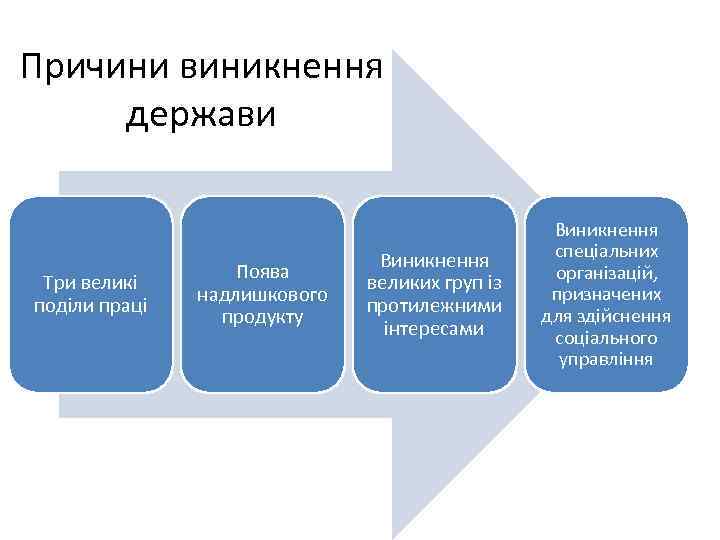 Причини виникнення держави

Три великі поділи праці

Поява надлишкового продукту

Виникнення великих груп із протилежними інтересами

Виникнення спеціальних організацій, призначених для здійснення соціального управління